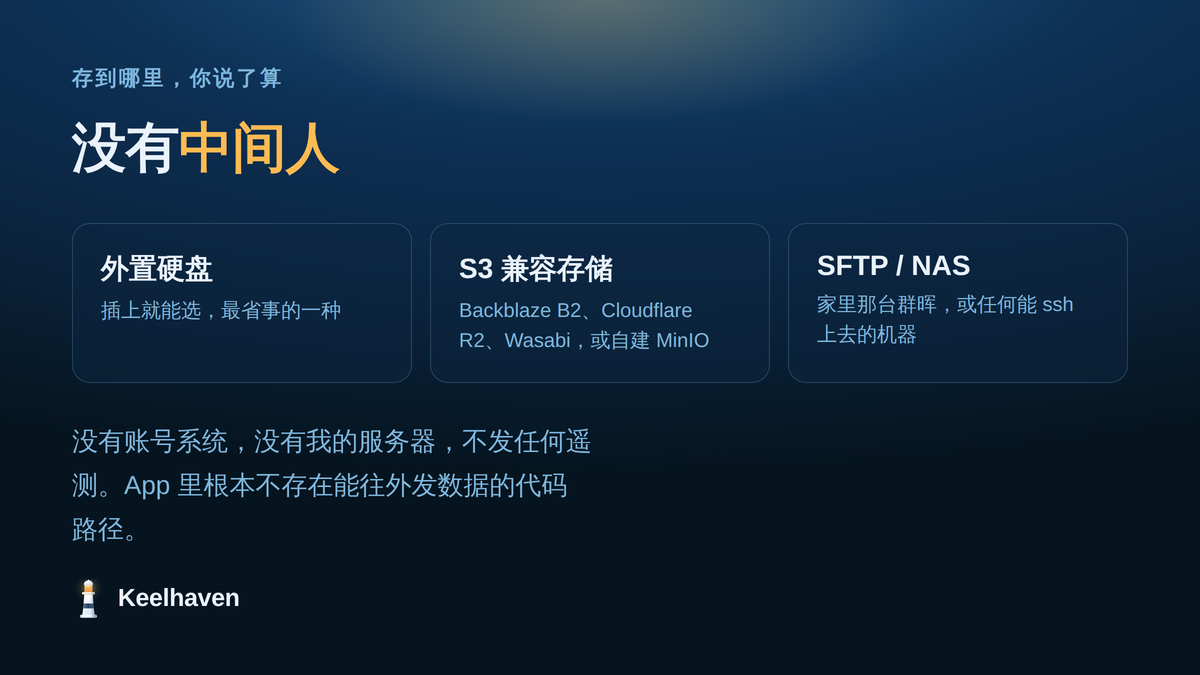 存到哪里，你说了算

没有中间人

外置硬盘
插上就能选，最省事的一种

S3 兼容存储
Backblaze B2、Cloudflare R2、Wasabi，或自建 MinIO

SFTP / NAS
家里那台群晖，或任何能 ssh 上去的机器

没有账号系统，没有我的服务器，不发任何遥测。App 里根本不存在能往外发数据的代码路径。

Keelhaven